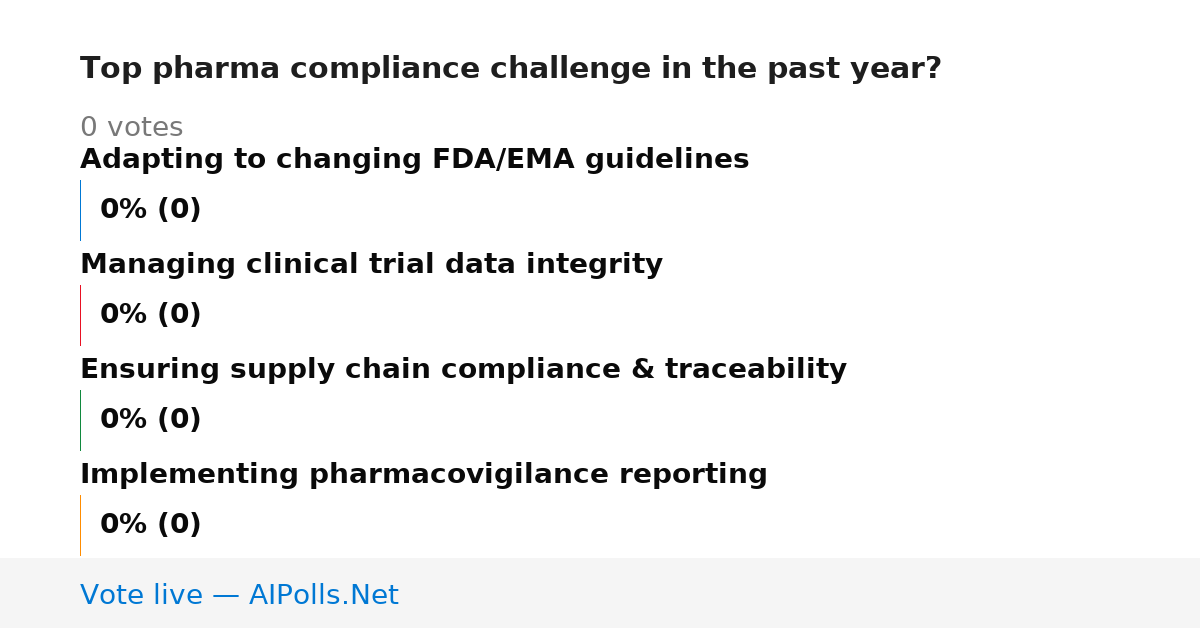 Top pharma compliance challenge in the past year?

0 votes

Adapting to changing FDA/EMA guidelines

0% (0)

Managing clinical trial data integrity

0% (0)

Ensuring supply chain compliance & traceability

0% (0)

Implementing pharmacovigilance reporting

0% (0)

Vote live — AIPolls.Net